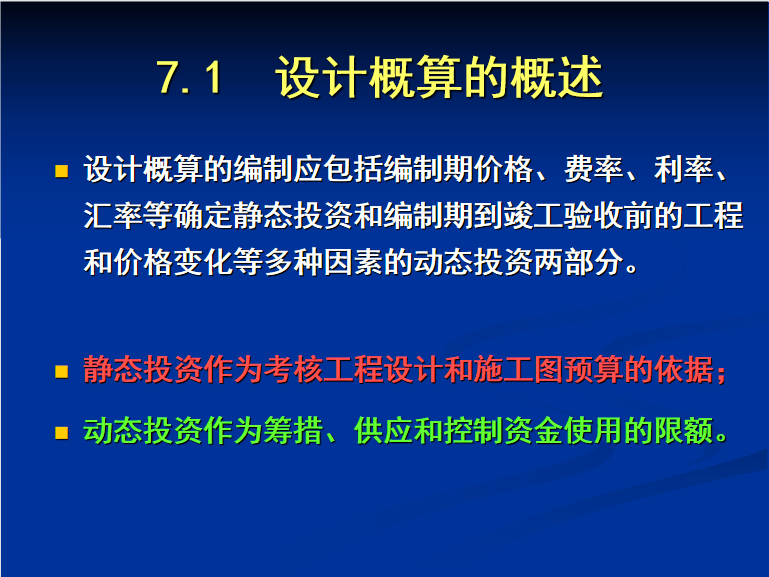 7.1 设计概算的概述

■ 设计概算的编制应包括编制期价格、费率、利率、汇率等确定静态投资和编制期到竣工验收前的工程和价格变化等多种因素的动态投资两部分。

■ 静态投资作为考核工程设计和施工图预算的依据；

■ 动态投资作为筹措、供应和控制资金使用的限额。